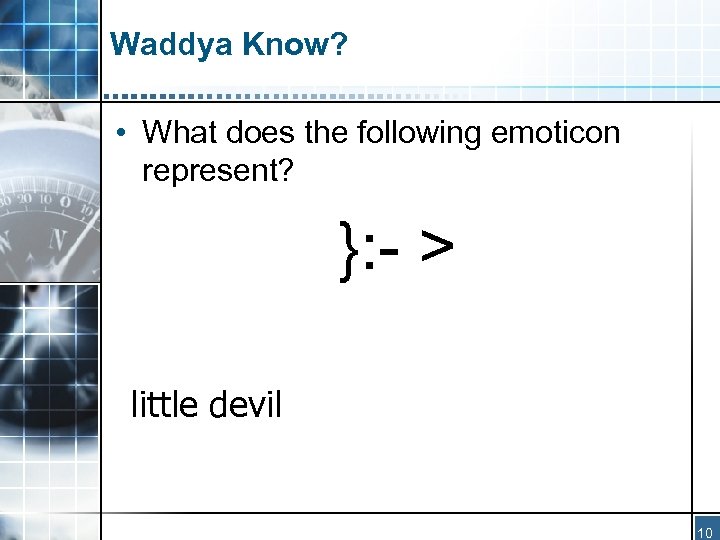 Waddya Know?

• What does the following emoticon represent?

}:- >

little devil

10